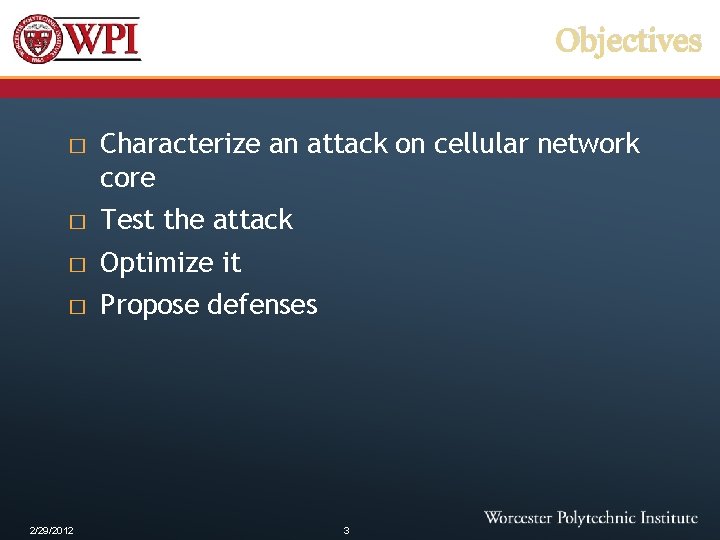 WPI

Objectives

□ Characterize an attack on cellular network core
□ Test the attack
□ Optimize it
□ Propose defenses

2/29/2012

3

Worcester Polytechnic Institute